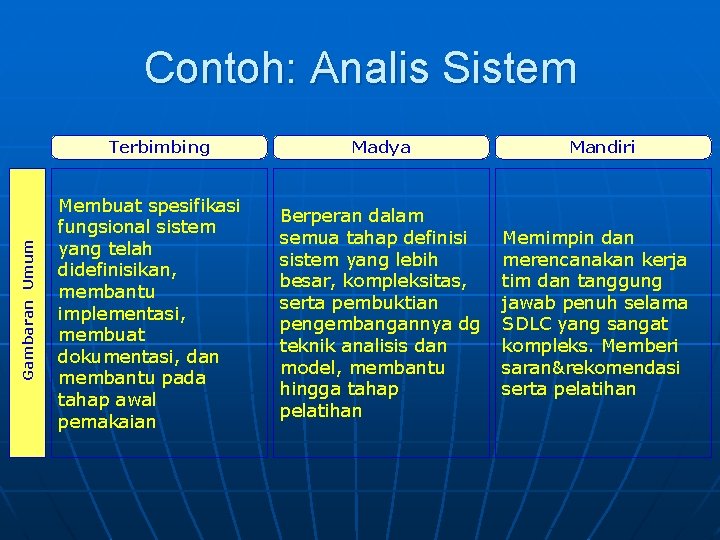 Contoh: Analis Sistem

| | Terbimbing | Madya | Mandiri |
|---|---|---|---|
| Gambaran Umum | Membuat spesifikasi fungsional sistem yang telah didefinisikan, membantu implementasi, membuat dokumentasi, dan membantu pada tahap awal pemakaian | Berperan dalam semua tahap definisi sistem yang lebih besar, kompleksitas, serta pembuktian pengembangannya dg teknik analisis dan model, membantu hingga tahap pelatihan | Memimpin dan merencanakan kerja tim dan tanggung jawab penuh selama SDLC yang sangat kompleks. Memberi saran&rekomendasi serta pelatihan |